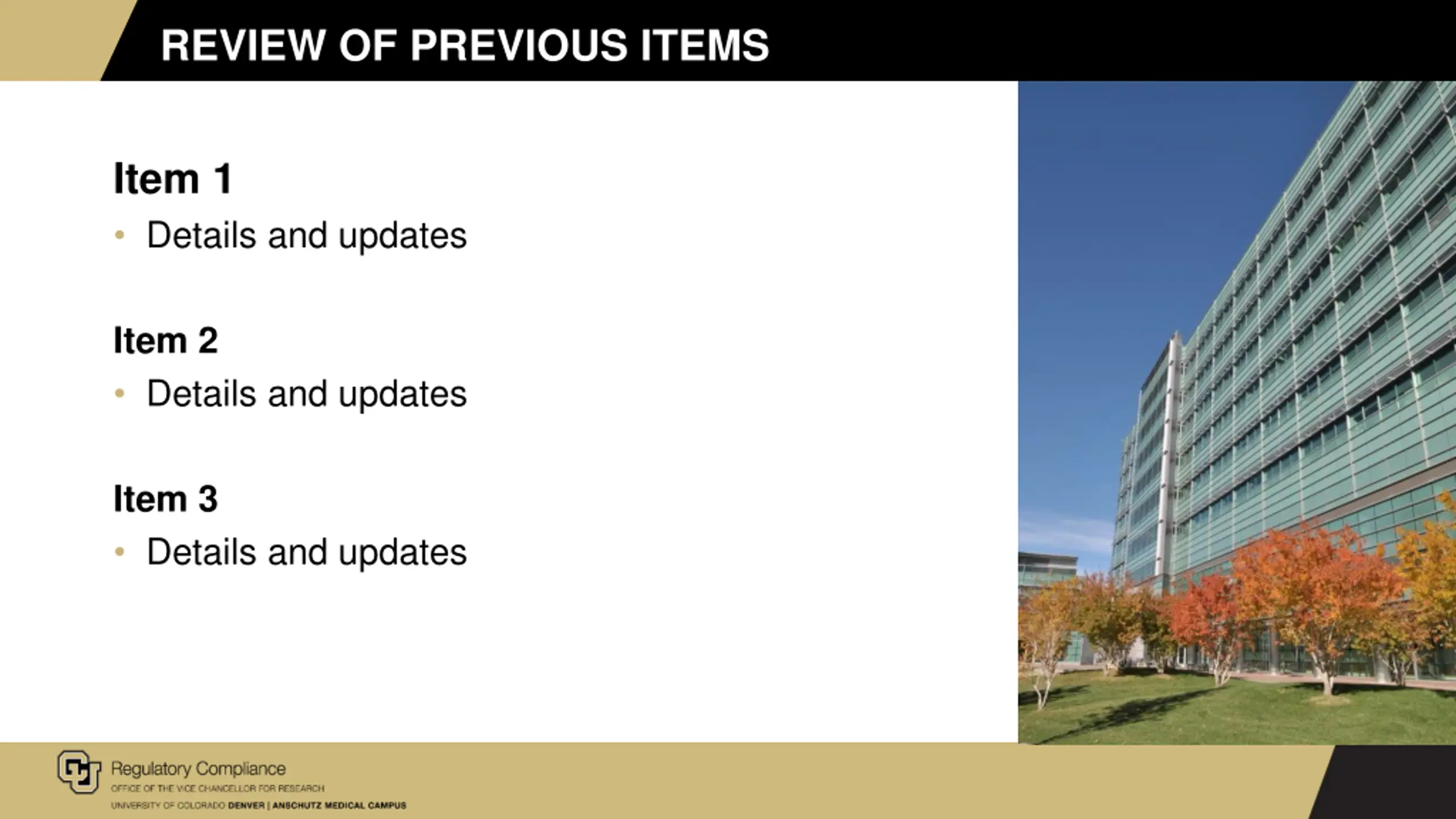 REVIEW OF PREVIOUS ITEMS

Item 1
• Details and updates

Item 2
• Details and updates

Item 3
• Details and updates

Regulatory Compliance
OFFICE OF THE VICE CHANCELLOR FOR RESEARCH
UNIVERSITY OF COLORADO DENVER | ANSCHUTZ MEDICAL CAMPUS